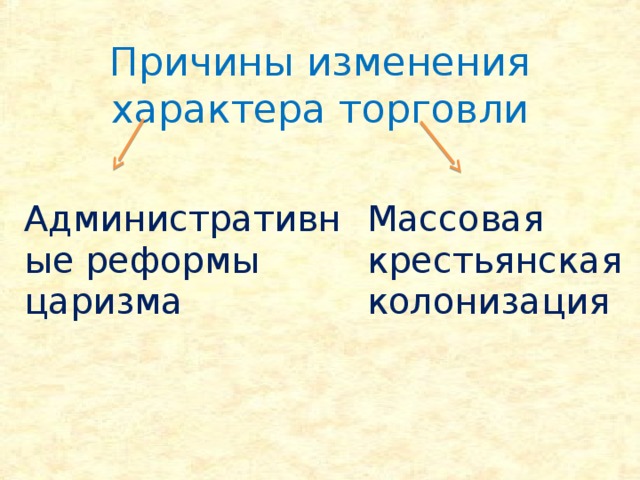 Причины изменения характера торговли

Административные реформы царизма

Массовая крестьянская колонизация